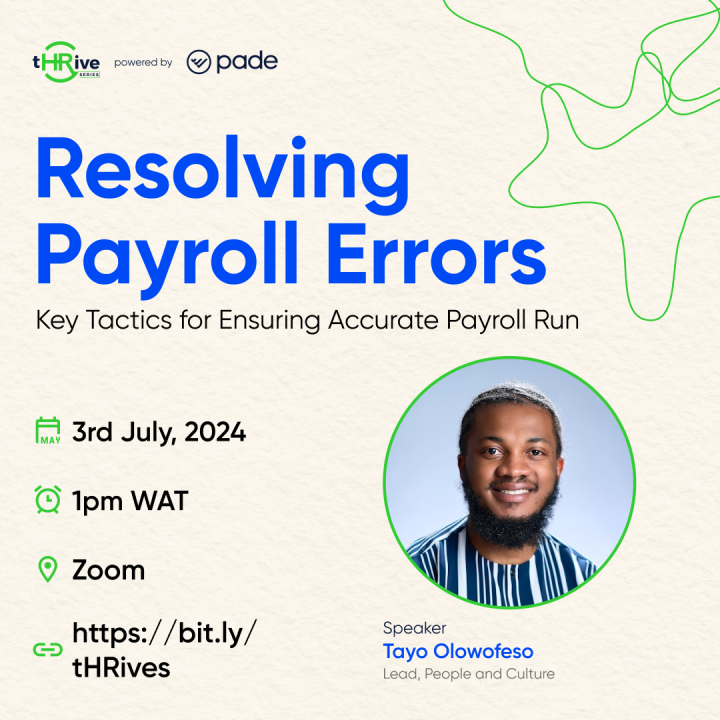 tHRive SERIES powered by pade

Resolving Payroll Errors

Key Tactics for Ensuring Accurate Payroll Run

MAY 3rd July, 2024

1pm WAT

Zoom

https://bit.ly/tHRives

Speaker
Tayo Olowofeso
Lead, People and Culture